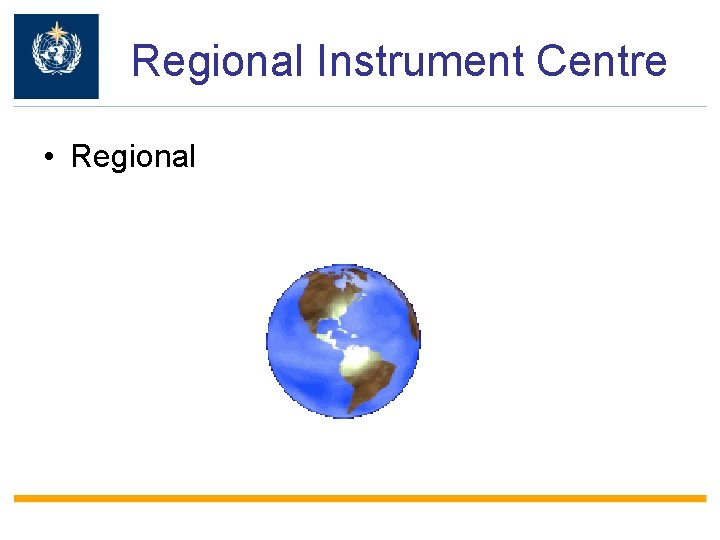 Regional Instrument Centre

• Regional